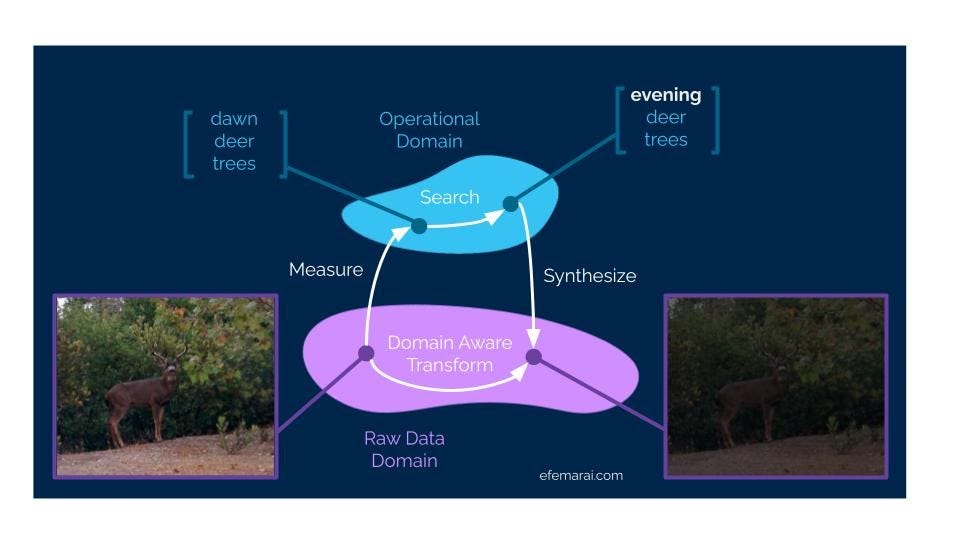 dawn
deer
trees

Operational
Domain

evening
deer
trees

Search

Measure

Synthesize

Domain Aware
Transform

Raw Data
Domain

efemarai.com